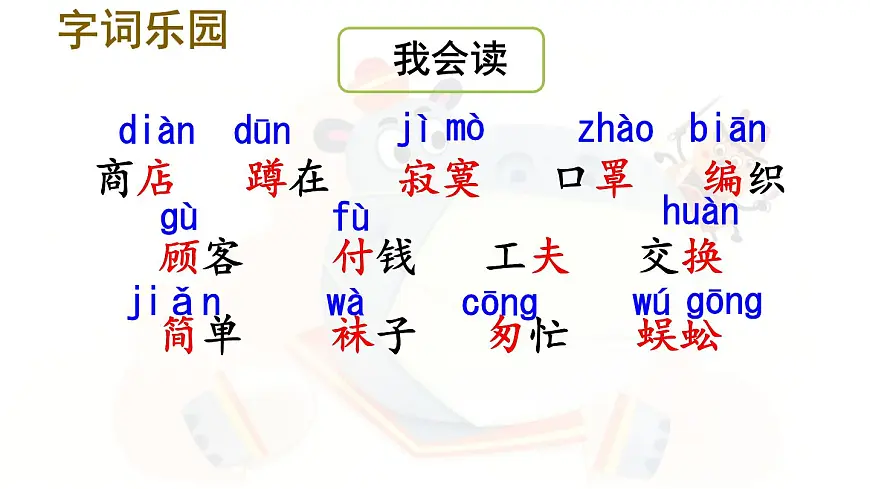 字词乐园

我会读

diàn dūn jì mò zhào biān
商店 蹲在 寂寞 口罩 编织

gù fù huàn
顾客 付钱 工夫 交换

jiǎn wà cōng wú gōng
简单 袜子 匆忙 蜈蚣